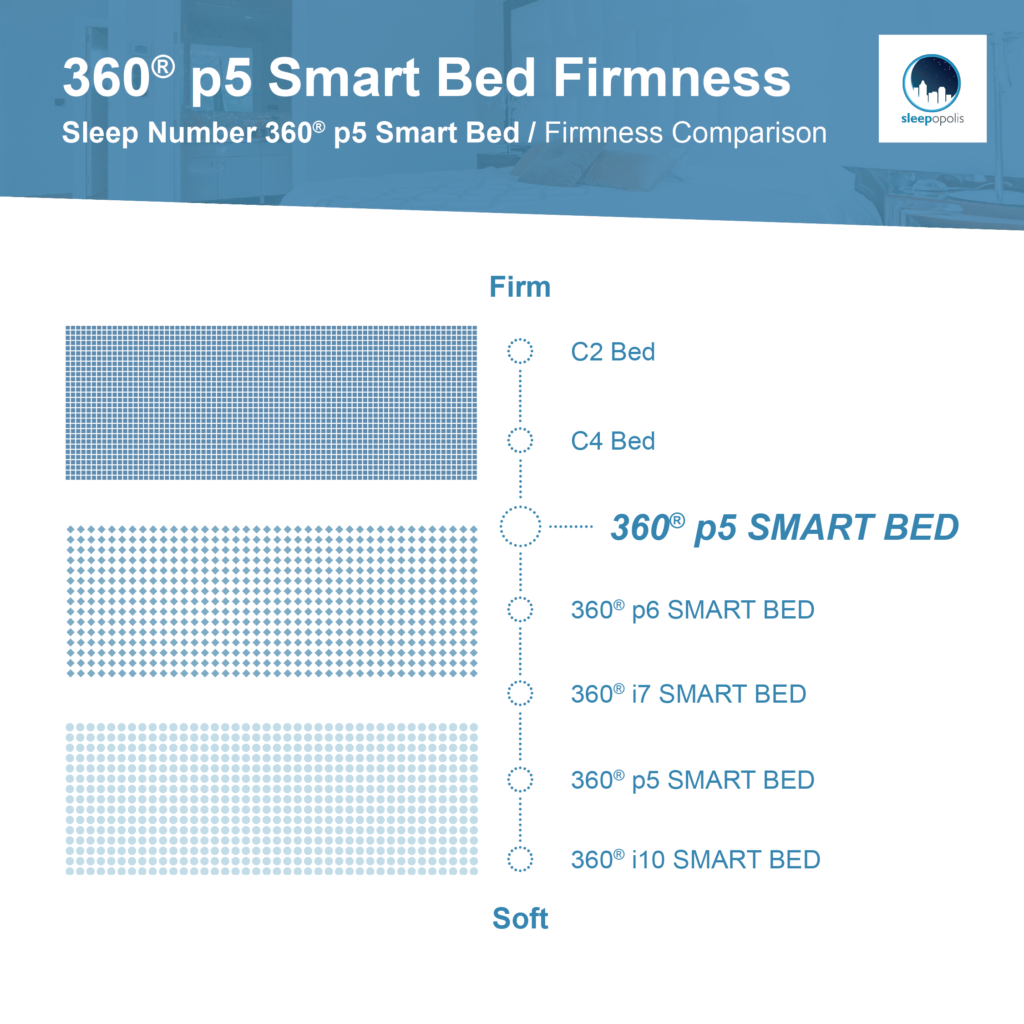 360® p5 Smart Bed Firmness

Sleep Number 360® p5 Smart Bed / Firmness Comparison

sleepopolis

Firm

C2 Bed

C4 Bed

360® p5 SMART BED

360® p6 SMART BED

360® i7 SMART BED

360® p5 SMART BED

360® i10 SMART BED

Soft